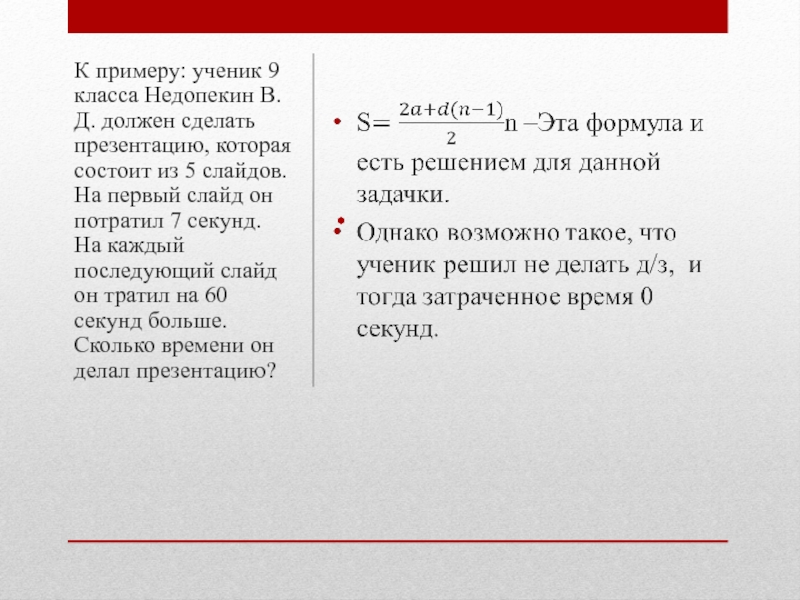 К примеру: ученик 9 класса Недопекин В. Д. должен сделать презентацию, которая состоит из 5 слайдов. На первый слайд он потратил 7 секунд. На каждый последующий слайд он тратил на 60 секунд больше. Сколько времени он делал презентацию?

• S= $\frac{2a+d(n-1)}{2}$n –Эта формула и есть решением для данной задачки.

• Однако возможно такое, что ученик решил не делать д/з, и тогда затраченное время 0 секунд.